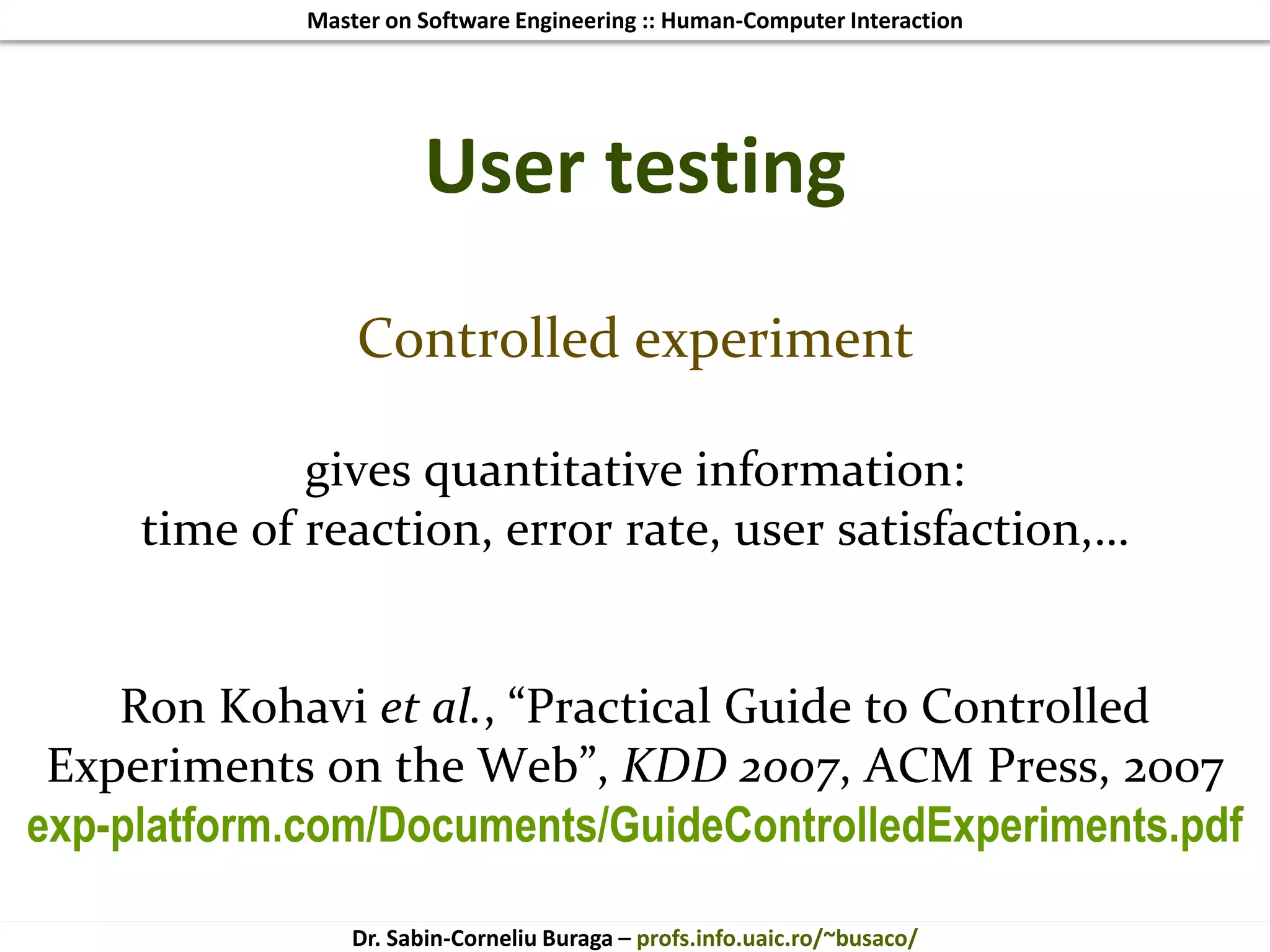 Master on Software Engineering :: Human-Computer Interaction

User testing

Controlled experiment

gives quantitative information:
time of reaction, error rate, user satisfaction,…

Ron Kohavi et al., “Practical Guide to Controlled Experiments on the Web”, KDD 2007, ACM Press, 2007
exp-platform.com/Documents/GuideControlledExperiments.pdf

Dr. Sabin-Corneliu Buraga – profs.info.uaic.ro/~busaco/